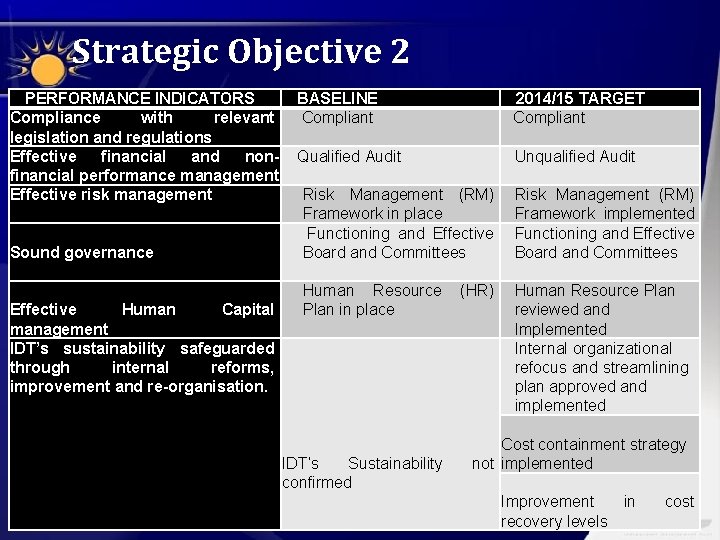 Strategic Objective 2

| PERFORMANCE INDICATORS | BASELINE | 2014/15 TARGET |
|---|---|---|
| Compliance with relevant legislation and regulations | Compliant | Compliant |
| Effective financial and non-financial performance management | Qualified Audit | Unqualified Audit |
| Effective risk management | Risk Management (RM) Framework in place | Risk Management (RM) Framework implemented |
| Sound governance | Functioning and Effective Board and Committees | Functioning and Effective Board and Committees |
| Effective Human Capital management | Human Resource (HR) Plan in place | Human Resource Plan reviewed and Implemented |
| IDT's sustainability safeguarded through internal reforms, improvement and re-organisation. | IDT's Sustainability not confirmed | Internal organizational refocus and streamlining plan approved and implemented |
| | | Cost containment strategy implemented |
| | | Improvement in cost recovery levels |